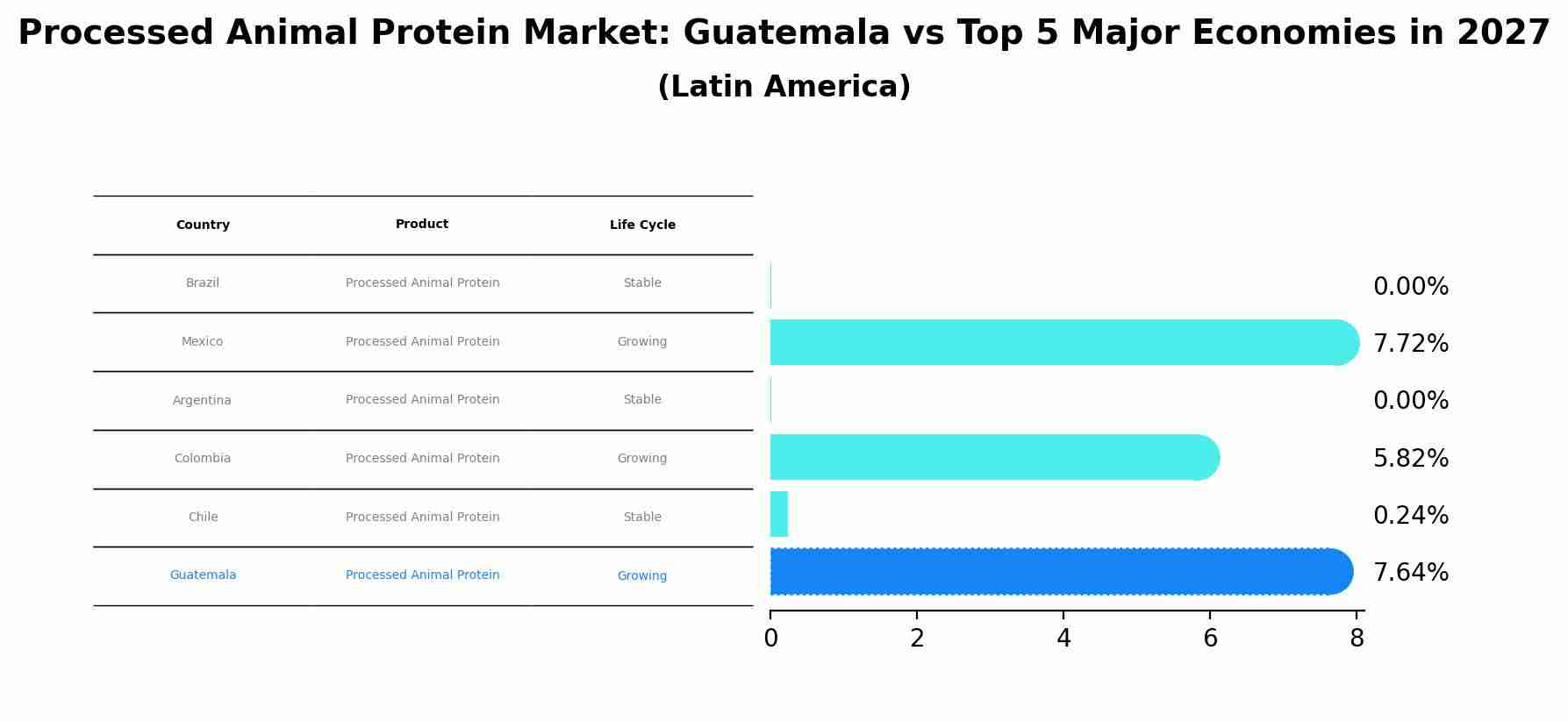 Processed Animal Protein Market: Guatemala vs Top 5 Major Economies in 2027
(Latin America)

| Country | Product | Life Cycle |
|---|---|---|
| Brazil | Processed Animal Protein | Stable |
| Mexico | Processed Animal Protein | Growing |
| Argentina | Processed Animal Protein | Stable |
| Colombia | Processed Animal Protein | Growing |
| Chile | Processed Animal Protein | Stable |
| Guatemala | Processed Animal Protein | Growing |

0.00%
7.72%
0.00%
5.82%
0.24%
7.64%

0
2
4
6
8